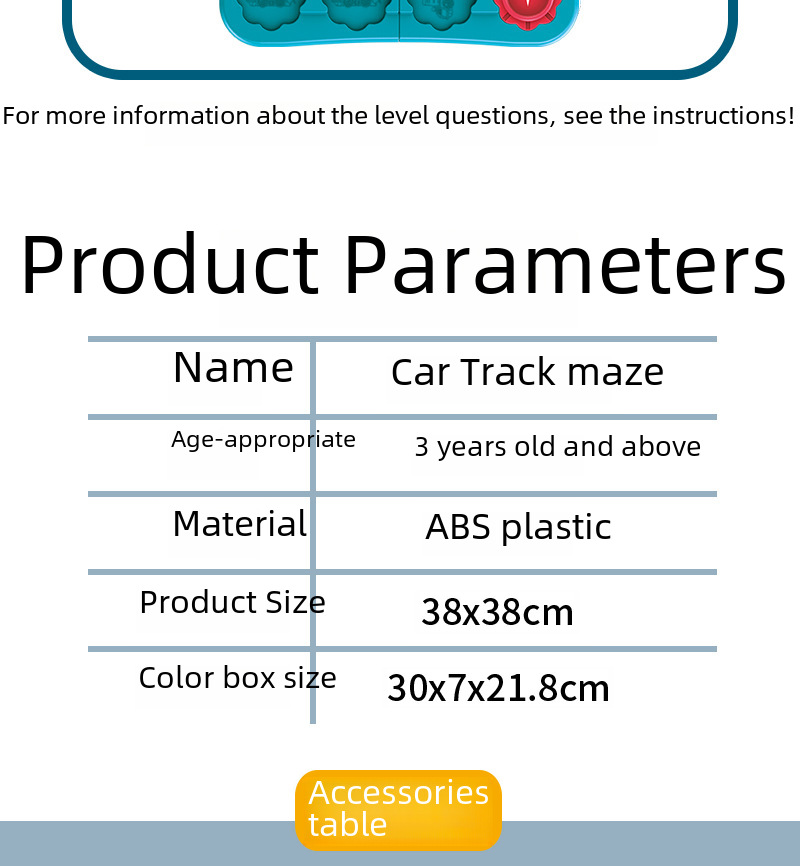 For more information about the level questions, see the instructions!

Product Parameters

| Name | Car Track maze |
|---|---|
| Age-appropriate | 3 years old and above |
| Material | ABS plastic |
| Product Size | 38x38cm |
| Color box size | 30x7x21.8cm |

Accessories table